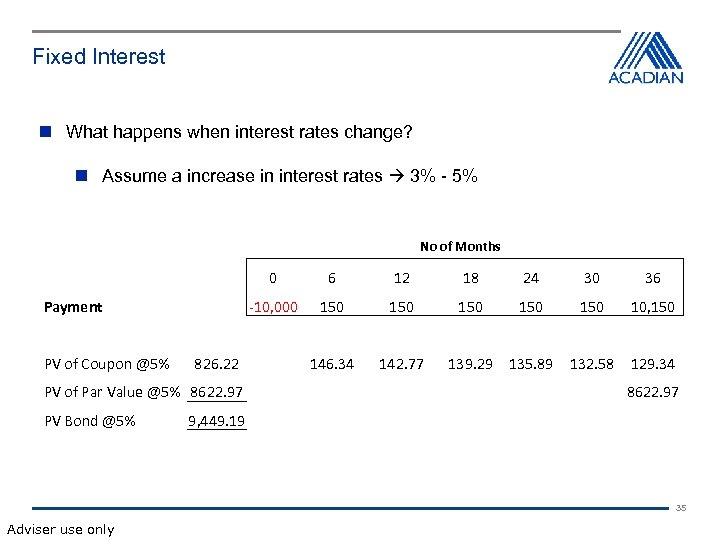 Fixed Interest

ACADIAN

What happens when interest rates change?

Assume a increase in interest rates → 3% - 5%

No of Months

| | | 0 | 6 | 12 | 18 | 24 | 30 | 36 |
|---|---|---|---|---|---|---|---|---|
| Payment | | -10,000 | 150 | 150 | 150 | 150 | 150 | 10,150 |
| PV of Coupon @5% | 826.22 | | 146.34 | 142.77 | 139.29 | 135.89 | 132.58 | 129.34 |
| PV of Par Value @5% | 8622.97 | | | | | | | 8622.97 |
| PV Bond @5% | 9,449.19 | | | | | | | |

35

Adviser use only